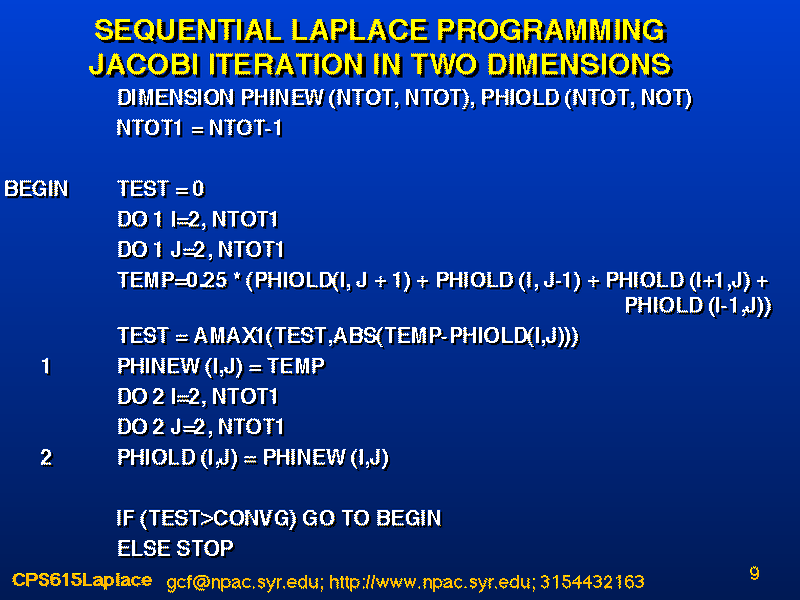 SEQUENTIAL LAPLACE PROGRAMMING
JACOBI ITERATION IN TWO DIMENSIONS

DIMENSION PHINEW (NTOT, NTOT), PHIOLD (NTOT, NOT)
NTOT1 = NTOT-1

BEGIN TEST = 0
DO 1 I=2, NTOT1
DO 1 J=2, NTOT1
TEMP=0.25 * (PHIOLD(I, J + 1) + PHIOLD (I, J-1) + PHIOLD (I+1,J) + PHIOLD (I-1,J))
TEST = AMAX1(TEST,ABS(TEMP-PHIOLD(I,J)))
1 PHINEW (I,J) = TEMP
DO 2 I=2, NTOT1
DO 2 J=2, NTOT1
2 PHIOLD (I,J) = PHINEW (I,J)

IF (TEST>CONVG) GO TO BEGIN
ELSE STOP

CPS615Laplace gcf@npac.syr.edu; http://www.npac.syr.edu; 3154432163

9